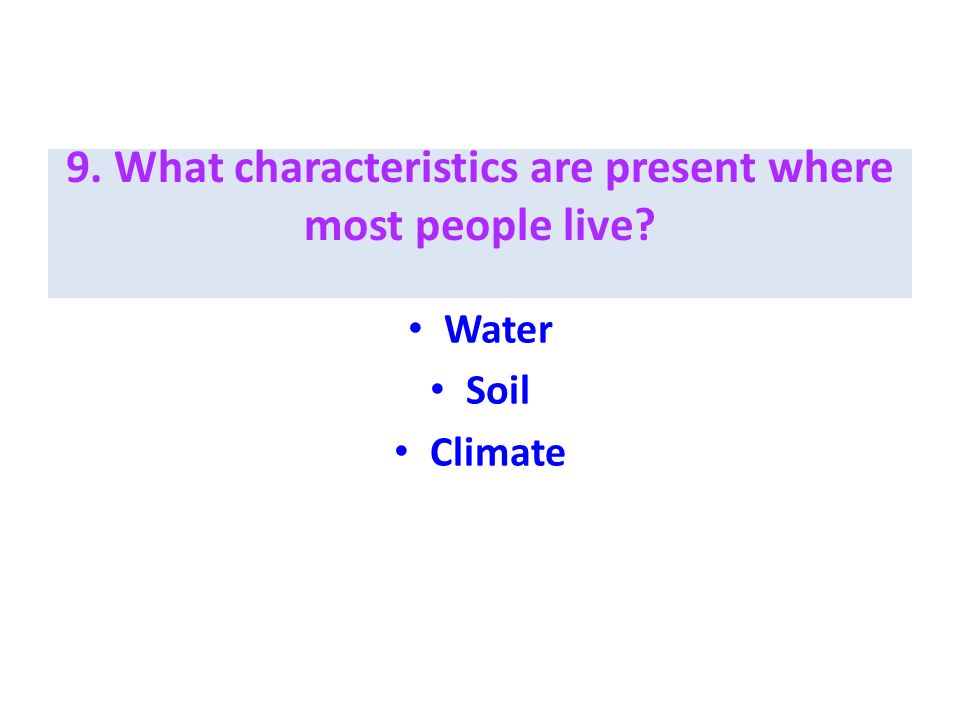 9. What characteristics are present where most people live?

• Water
• Soil
• Climate